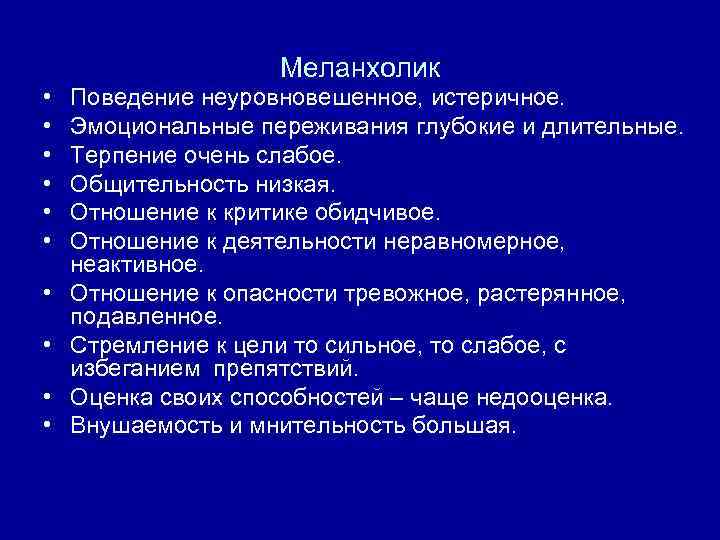 Меланхолик

• Поведение неуровновешенное, истеричное.
• Эмоциональные переживания глубокие и длительные.
• Терпение очень слабое.
• Общительность низкая.
• Отношение к критике обидчивое.
• Отношение к деятельности неравномерное, неактивное.
• Отношение к опасности тревожное, растерянное, подавленное.
• Стремление к цели то сильное, то слабое, с избеганием препятствий.
• Оценка своих способностей – чаще недооценка.
• Внушаемость и мнительность большая.